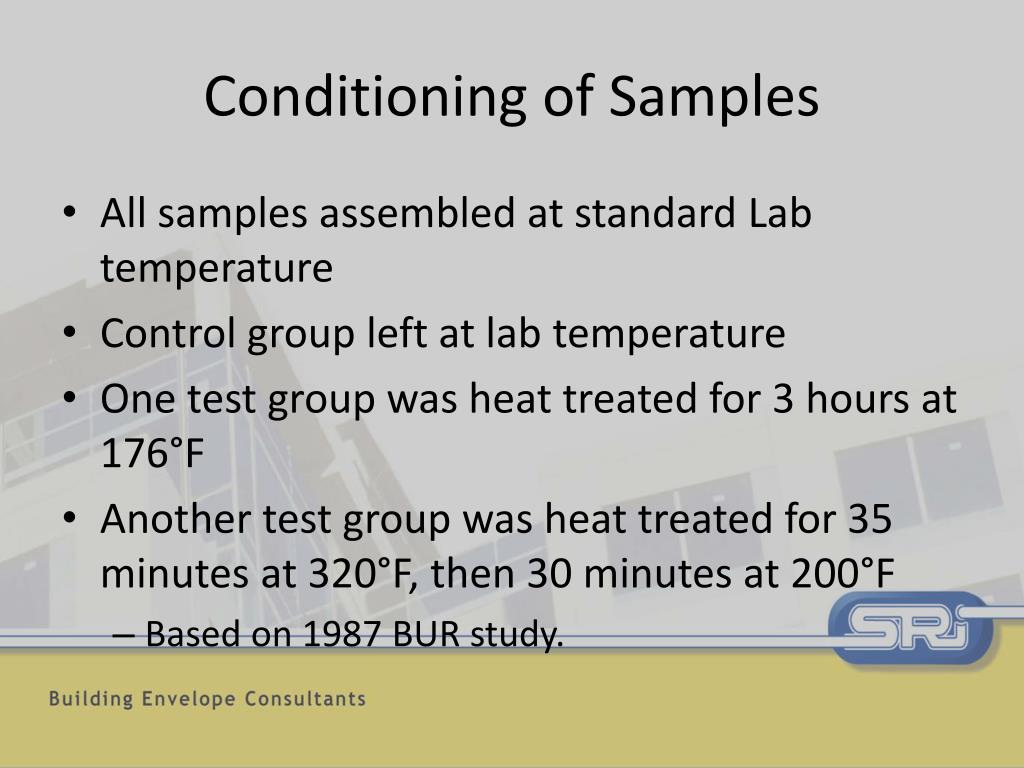 Conditioning of Samples

• All samples assembled at standard Lab temperature
• Control group left at lab temperature
• One test group was heat treated for 3 hours at 176°F
• Another test group was heat treated for 35 minutes at 320°F, then 30 minutes at 200°F
– Based on 1987 BUR study.

SRI

Building Envelope Consultants